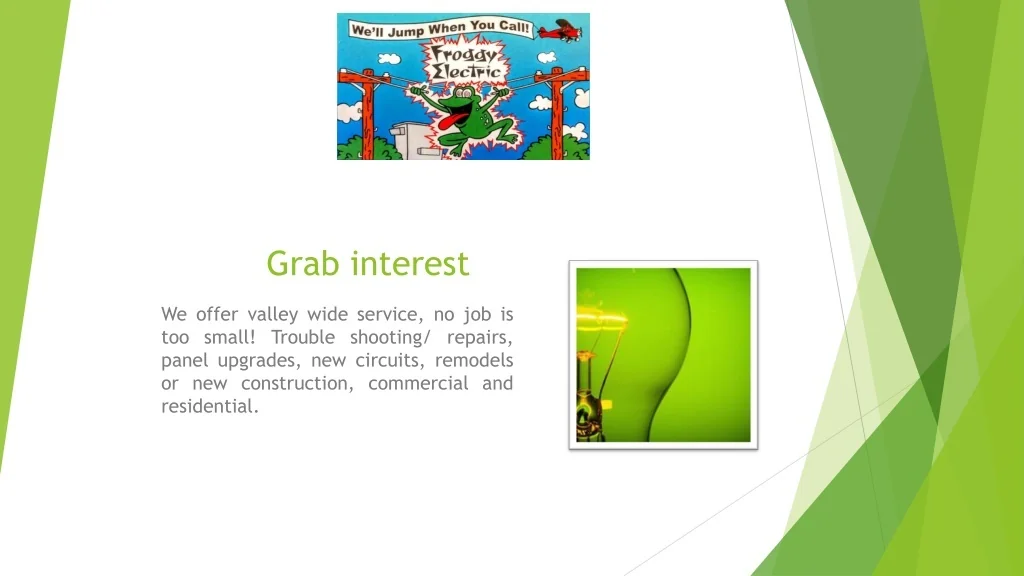 We'll Jump When You Call!

Froggy Electric

Grab interest

We offer valley wide service, no job is too small! Trouble shooting/ repairs, panel upgrades, new circuits, remodels or new construction, commercial and residential.